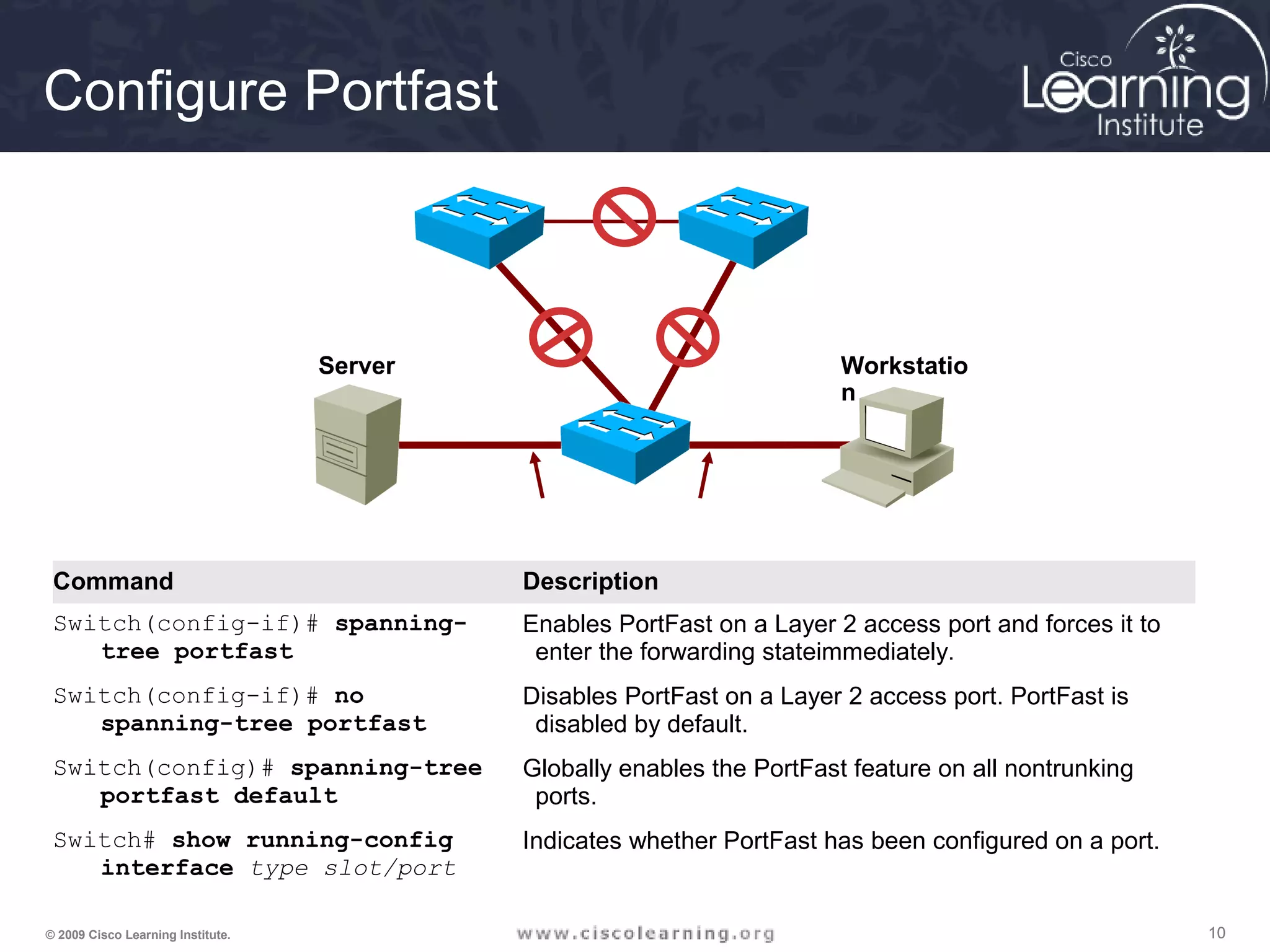 Configure Portfast

Cisco Learning Institute

Server

Workstation

| Command | Description |
|---|---|
| Switch(config-if)# spanning-tree portfast | Enables PortFast on a Layer 2 access port and forces it to enter the forwarding stateimmediately. |
| Switch(config-if)# no spanning-tree portfast | Disables PortFast on a Layer 2 access port. PortFast is disabled by default. |
| Switch(config)# spanning-tree portfast default | Globally enables the PortFast feature on all nontrunking ports. |
| Switch# show running-config interface type slot/port | Indicates whether PortFast has been configured on a port. |

© 2009 Cisco Learning Institute.

www.ciscolearning.org

10